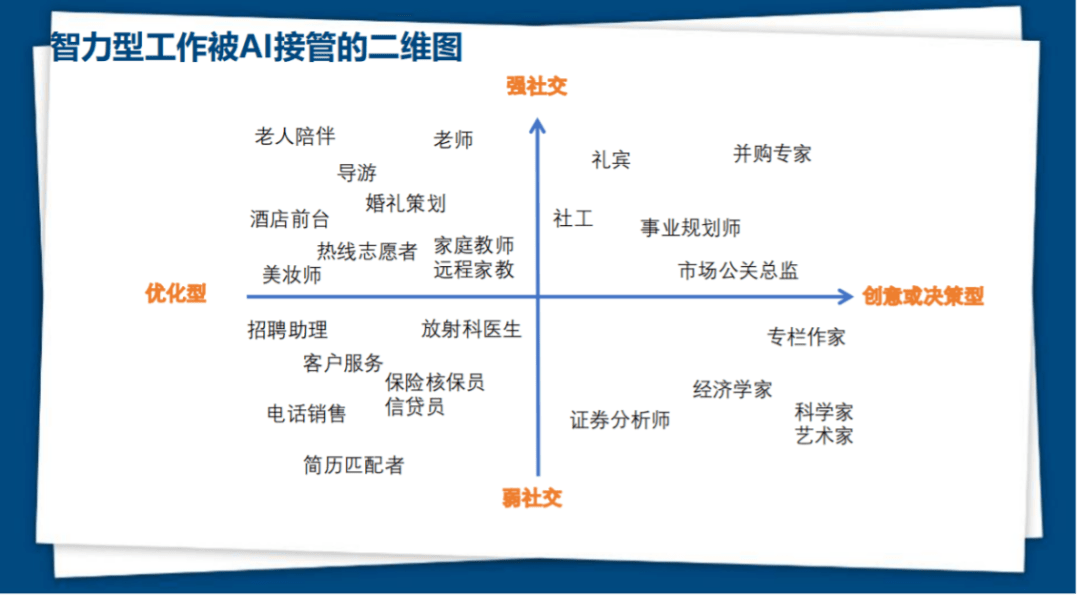 智力型工作被AI接管的二维图

强社交

老人陪伴
老师
导游
婚礼策划
酒店前台
热线志愿者
家庭教师
远程家教
美妆师

礼宾
并购专家
社工
事业规划师
市场公关总监

优化型
创意或决策型

招聘助理
放射科医生
客户服务
保险核保员
信贷员
电话销售
简历匹配者

专栏作家
经济学家
证券分析师
科学家
艺术家

弱社交